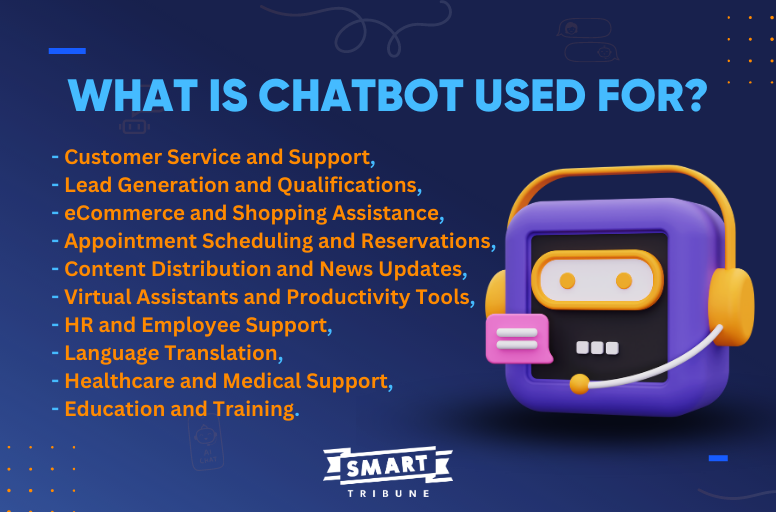 WHAT IS CHATBOT USED FOR?

- Customer Service and Support,
- Lead Generation and Qualifications,
- eCommerce and Shopping Assistance,
- Appointment Scheduling and Reservations,
- Content Distribution and News Updates,
- Virtual Assistants and Productivity Tools,
- HR and Employee Support,
- Language Translation,
- Healthcare and Medical Support,
- Education and Training.

SMART
TRIBUNE